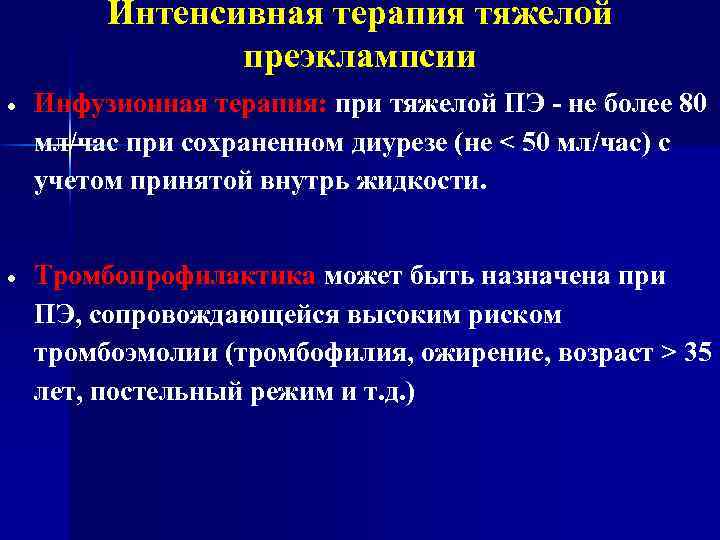 Интенсивная терапия тяжелой преэклампсии

• Инфузионная терапия: при тяжелой ПЭ - не более 80 мл/час при сохраненном диурезе (не < 50 мл/час) с учетом принятой внутрь жидкости.

• Тромбопрофилактика может быть назначена при ПЭ, сопровождающейся высоким риском тромбоэмолии (тромбофилия, ожирение, возраст > 35 лет, постельный режим и т.д.)